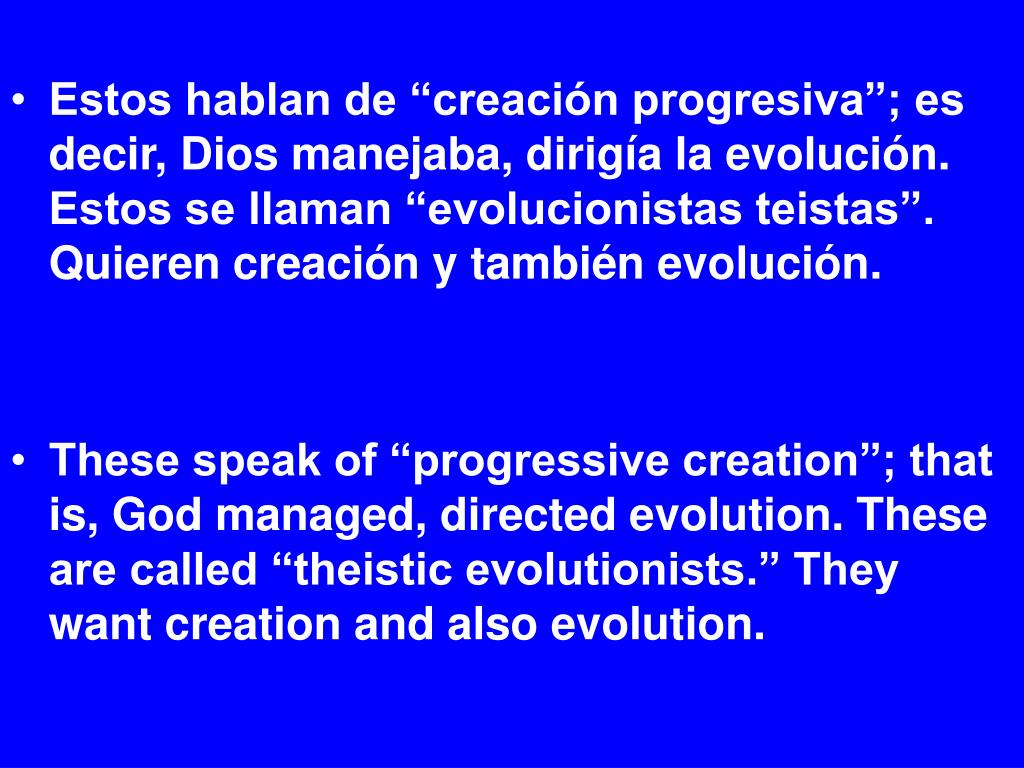 • Estos hablan de “creación progresiva”; es decir, Dios manejaba, dirigía la evolución. Estos se llaman “evolucionistas teistas”. Quieren creación y también evolución.

• These speak of “progressive creation”; that is, God managed, directed evolution. These are called “theistic evolutionists.” They want creation and also evolution.